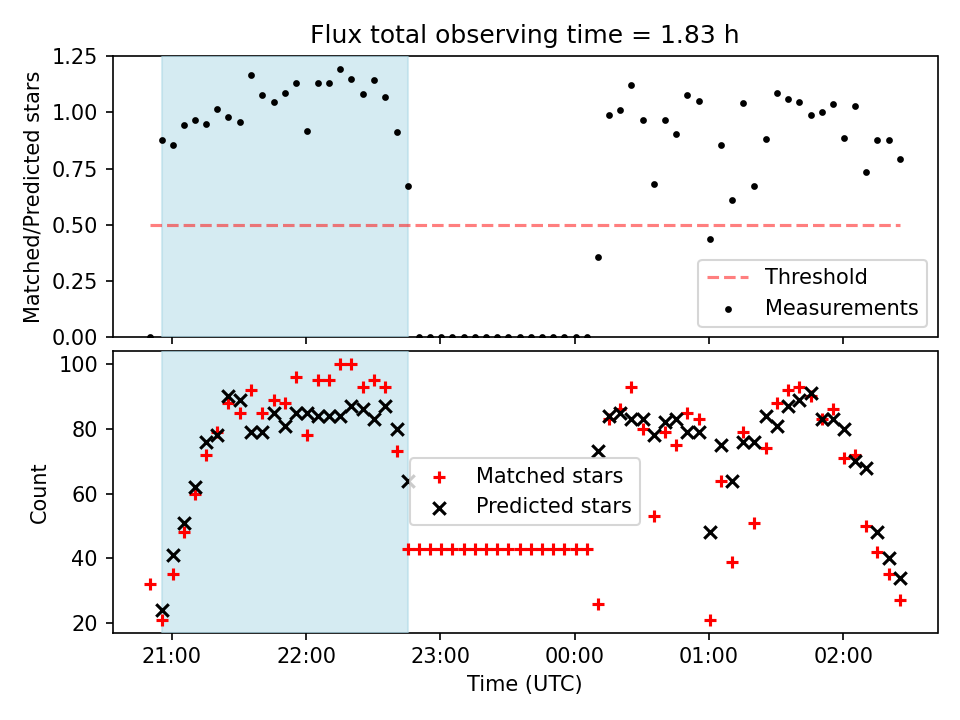 Flux total observing time = 1.83 h

Matched/Predicted stars

1.25
1.00
0.75
0.50
0.25
0.00

Threshold
Measurements

Count

100
80
60
40
20

Matched stars
Predicted stars

21:00
22:00
23:00
00:00
01:00
02:00

Time (UTC)